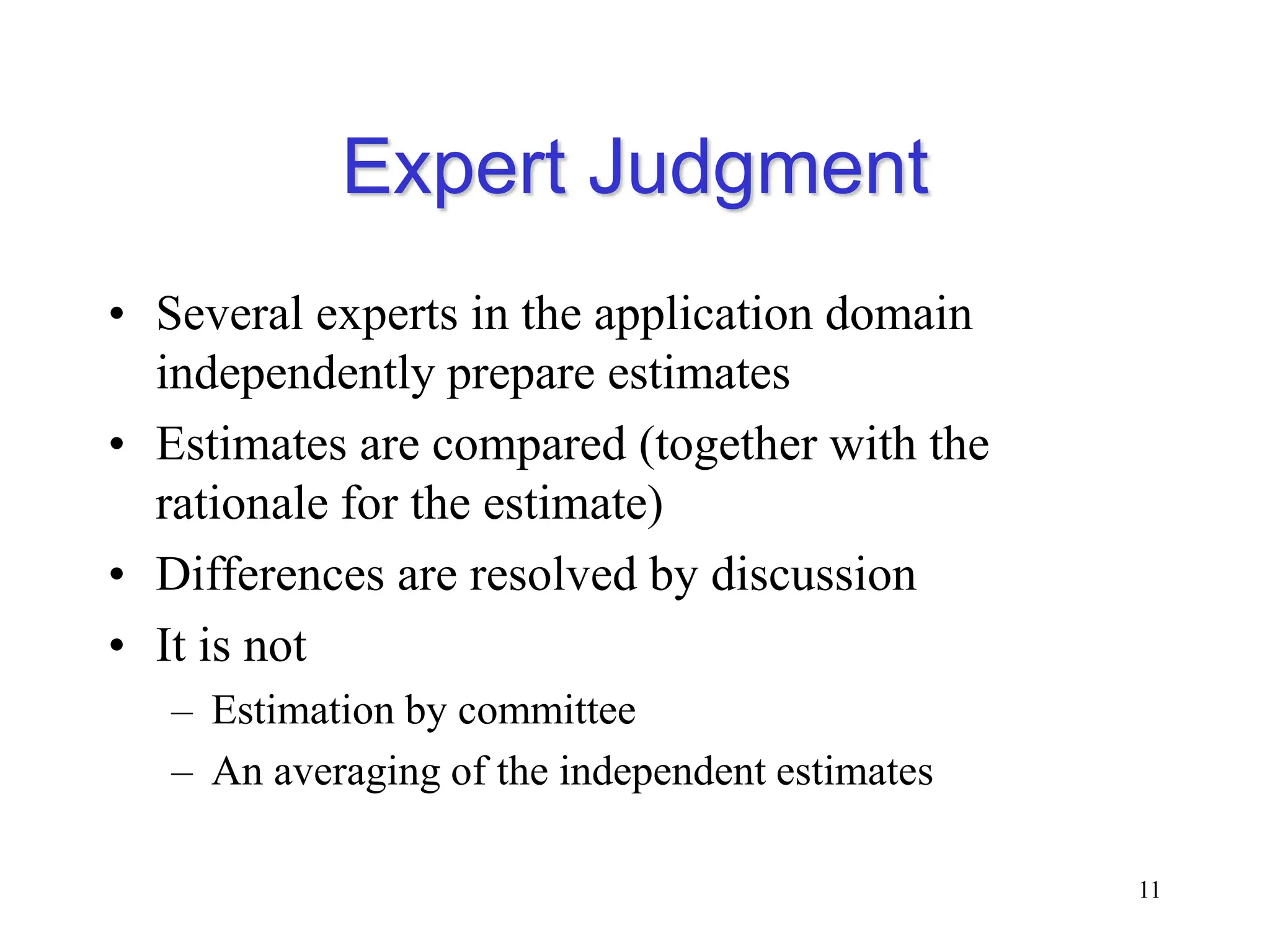 Expert Judgment

• Several experts in the application domain independently prepare estimates
• Estimates are compared (together with the rationale for the estimate)
• Differences are resolved by discussion
• It is not
– Estimation by committee
– An averaging of the independent estimates

11